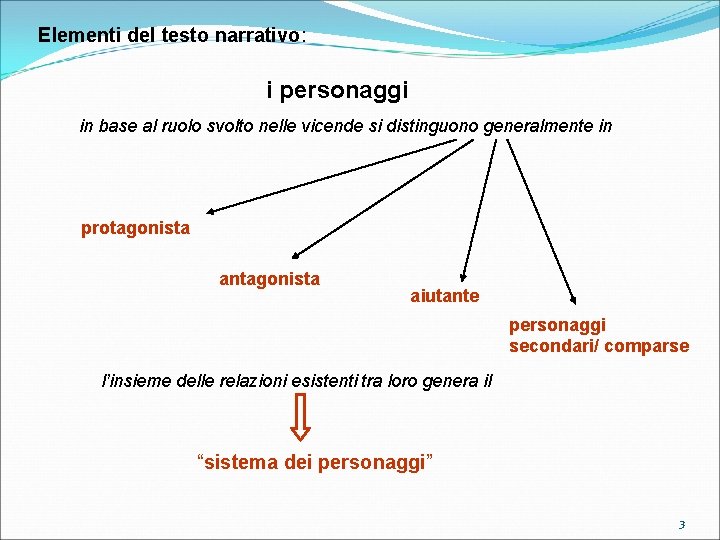 Elementi del testo narrativo:

i personaggi

in base al ruolo svolto nelle vicende si distinguono generalmente in

protagonista

antagonista

aiutante

personaggi secondari/ comparse

l'insieme delle relazioni esistenti tra loro genera il

"sistema dei personaggi"

3